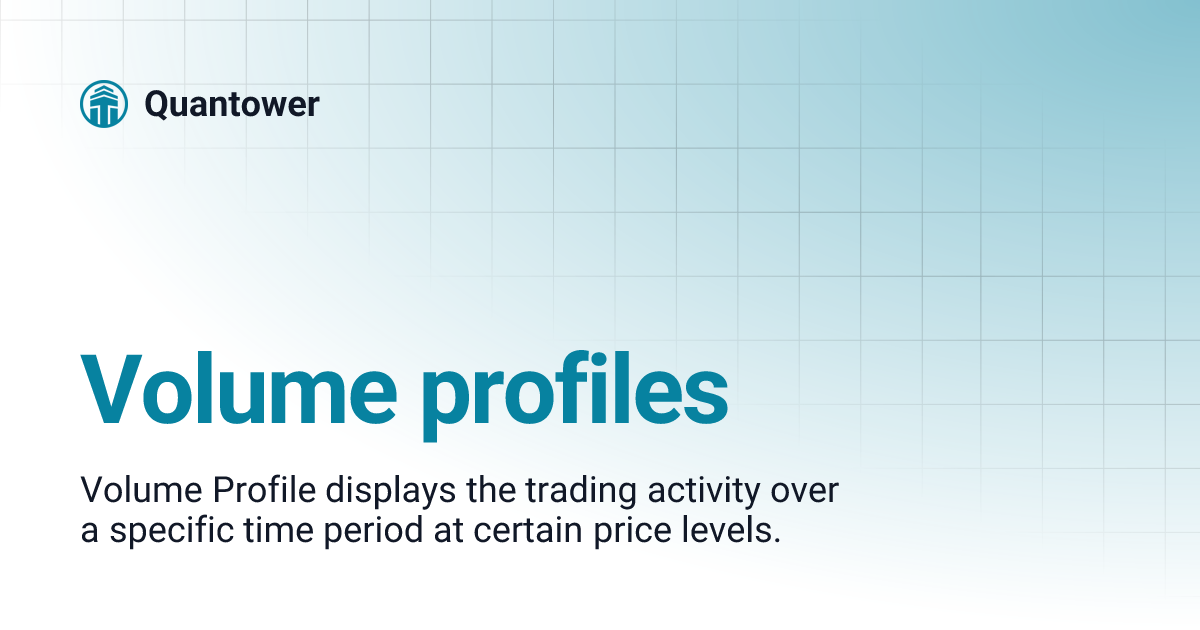 Quantower

Volume profiles

Volume Profile displays the trading activity over a specific time period at certain price levels.